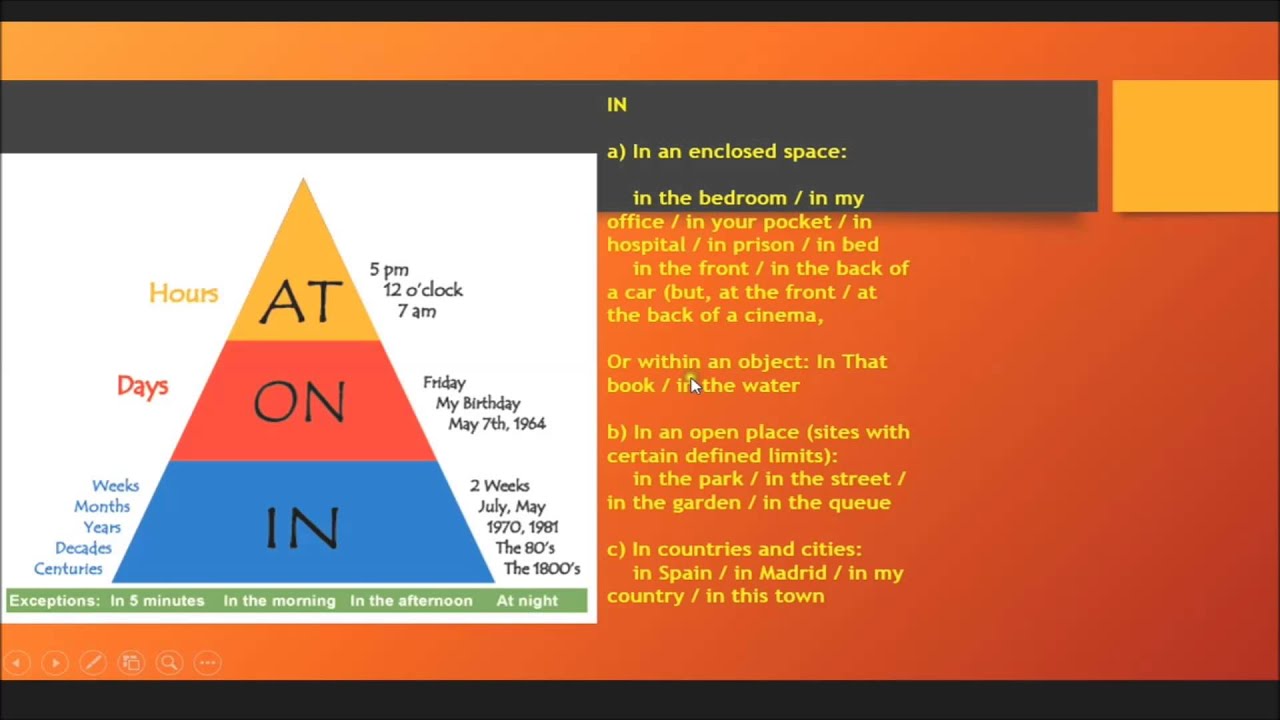 Hours
AT
5 pm
12 o'clock
7 am

Days
ON
Friday
My Birthday
May 7th, 1964

Weeks
Months
Years
Decades
Centuries
IN
2 Weeks
July, May
1970, 1981
The 80's
The 1800's

Exceptions: In 5 minutes In the morning In the afternoon At night

IN

a) In an enclosed space:

in the bedroom / in my office / in your pocket / in hospital / in prison / in bed
in the front / in the back of a car (but, at the front / at the back of a cinema,

Or within an object: In That book / in the water

b) In an open place (sites with certain defined limits):
in the park / in the street / in the garden / in the queue

c) In countries and cities:
in Spain / in Madrid / in my country / in this town